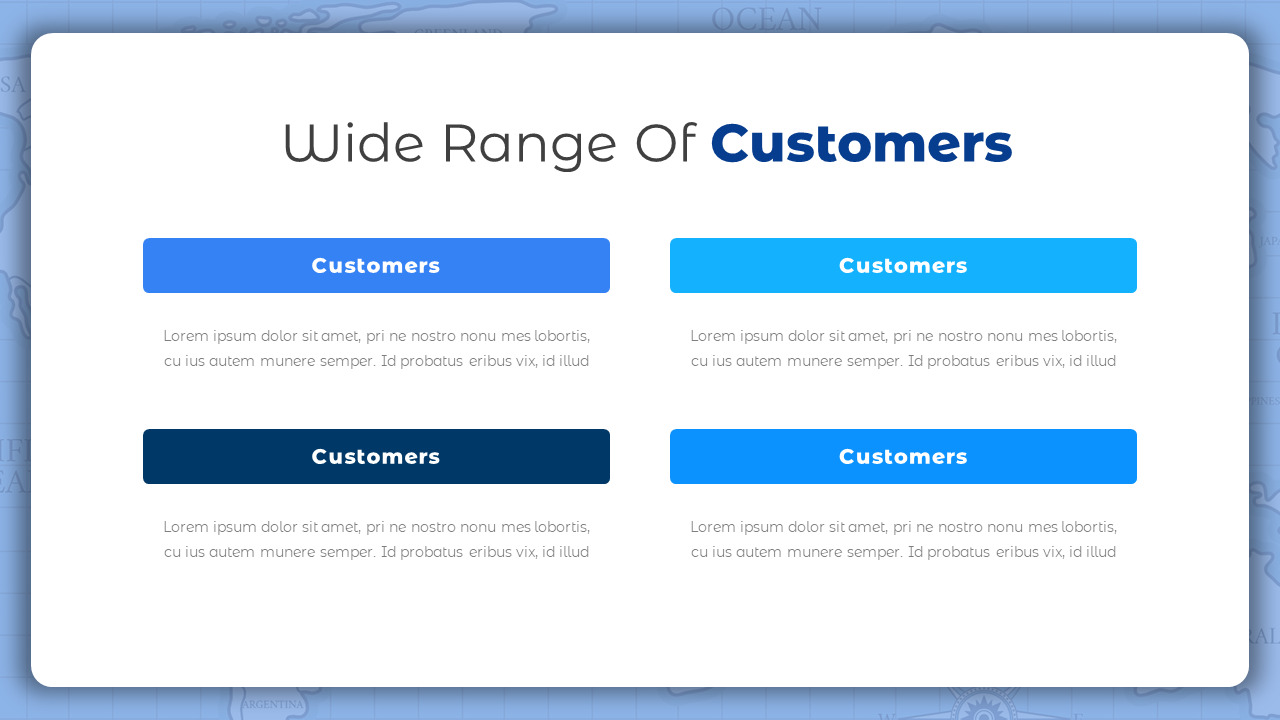 OCEAN

GREENLAND

Wide Range Of Customers

Customers

Lorem ipsum dolor sit amet, pri ne nostro nonu mes lobortis, cu ius autem munere semper. Id probatus eribus vix, id illud

Customers

Lorem ipsum dolor sit amet, pri ne nostro nonu mes lobortis, cu ius autem munere semper. Id probatus eribus vix, id illud

Customers

Lorem ipsum dolor sit amet, pri ne nostro nonu mes lobortis, cu ius autem munere semper. Id probatus eribus vix, id illud

Customers

Lorem ipsum dolor sit amet, pri ne nostro nonu mes lobortis, cu ius autem munere semper. Id probatus eribus vix, id illud

ARGENTINA